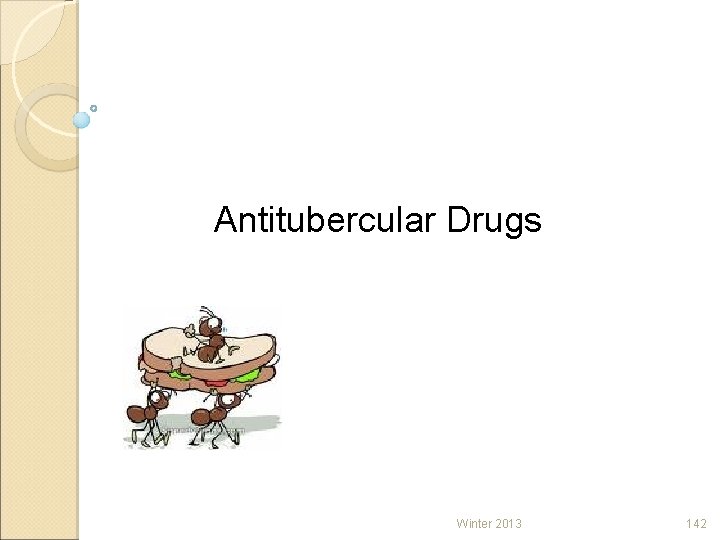 Antitubercular Drugs

Winter 2013

142